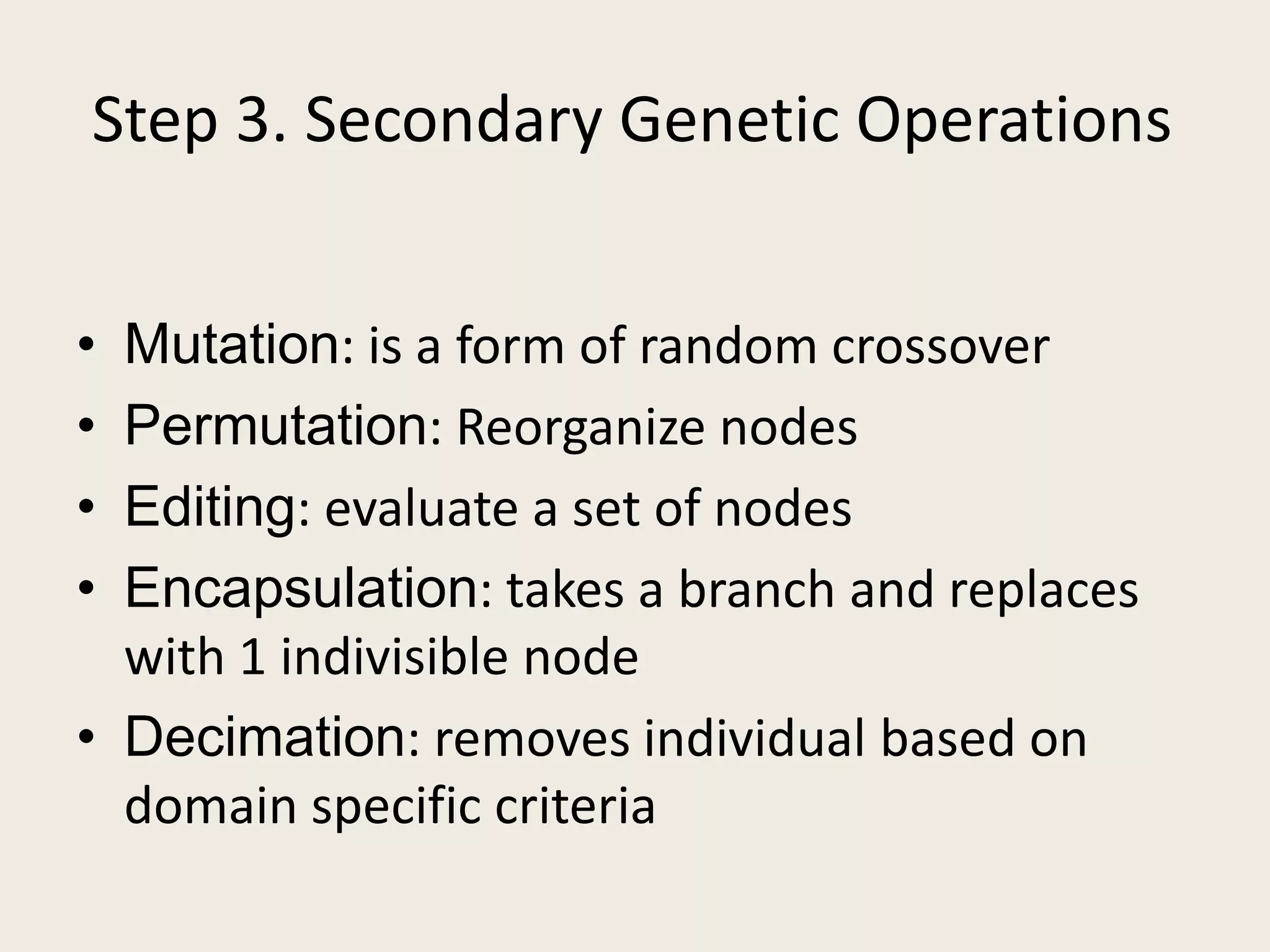 Step 3. Secondary Genetic Operations

• Mutation: is a form of random crossover
• Permutation: Reorganize nodes
• Editing: evaluate a set of nodes
• Encapsulation: takes a branch and replaces with 1 indivisible node
• Decimation: removes individual based on domain specific criteria